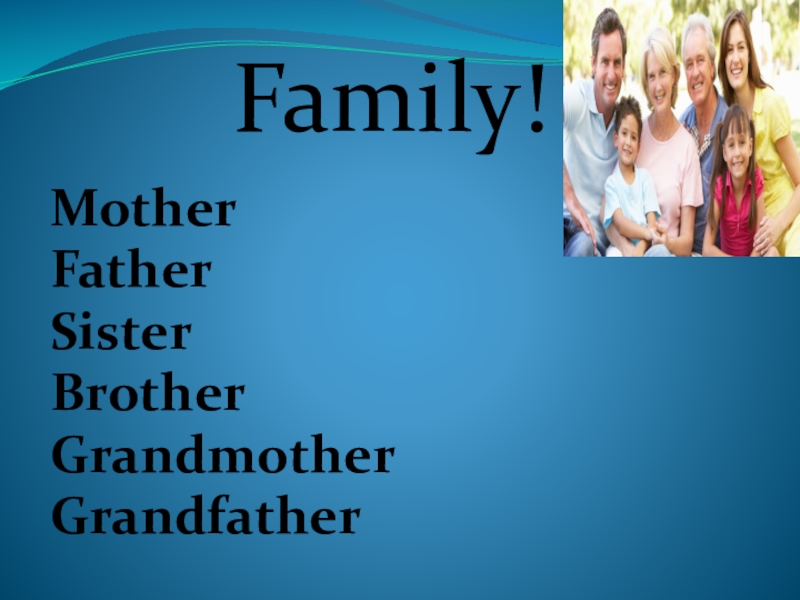 Family!

Mother
Father
Sister
Brother
Grandmother
Grandfather